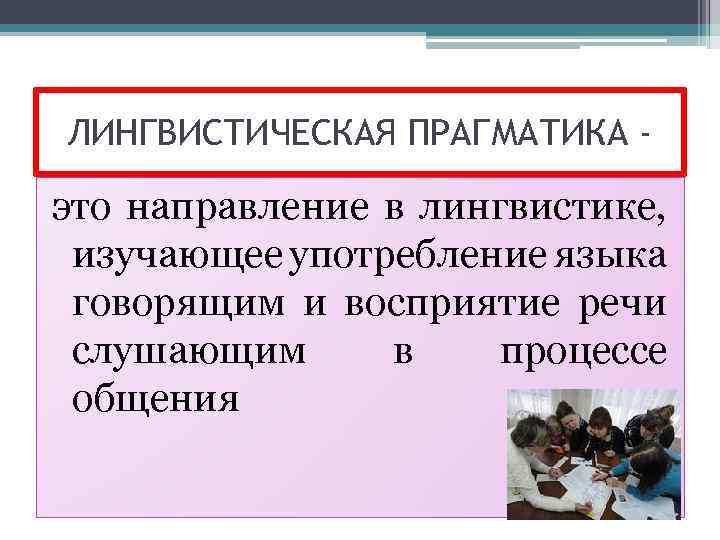 ЛИНГВИСТИЧЕСКАЯ ПРАГМАТИКА -

это направление в лингвистике, изучающее употребление языка говорящим и восприятие речи слушающим в процессе общения